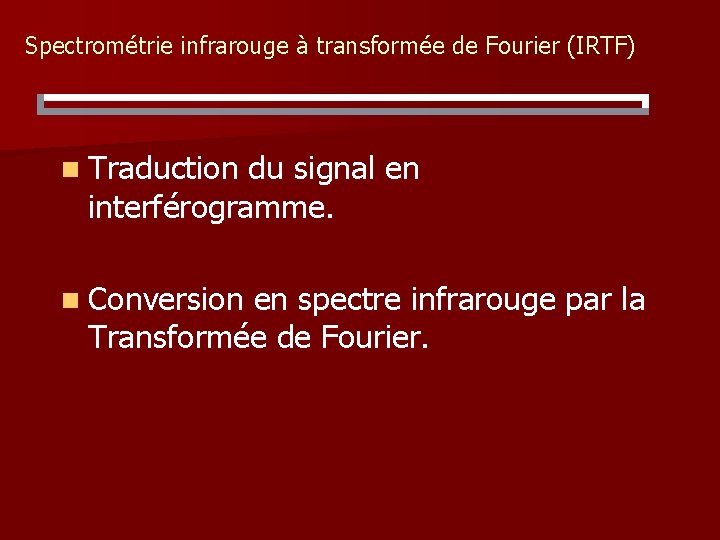 Spectrométrie infrarouge à transformée de Fourier (IRTF)

Traduction du signal en interférogramme.

Conversion en spectre infrarouge par la Transformée de Fourier.